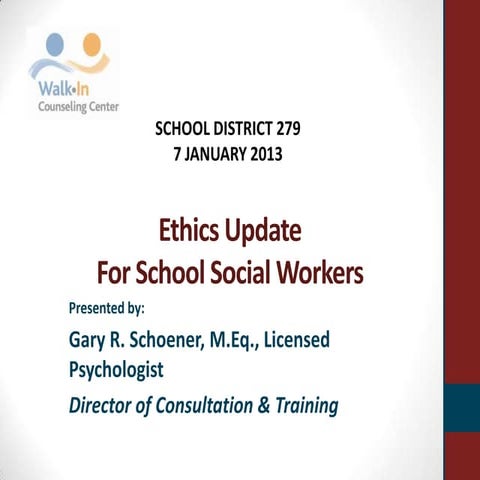 Walk•In
Counseling Center

SCHOOL DISTRICT 279
7 JANUARY 2013

Ethics Update
For School Social Workers

Presented by:

Gary R. Schoener, M.Eq., Licensed Psychologist

Director of Consultation & Training